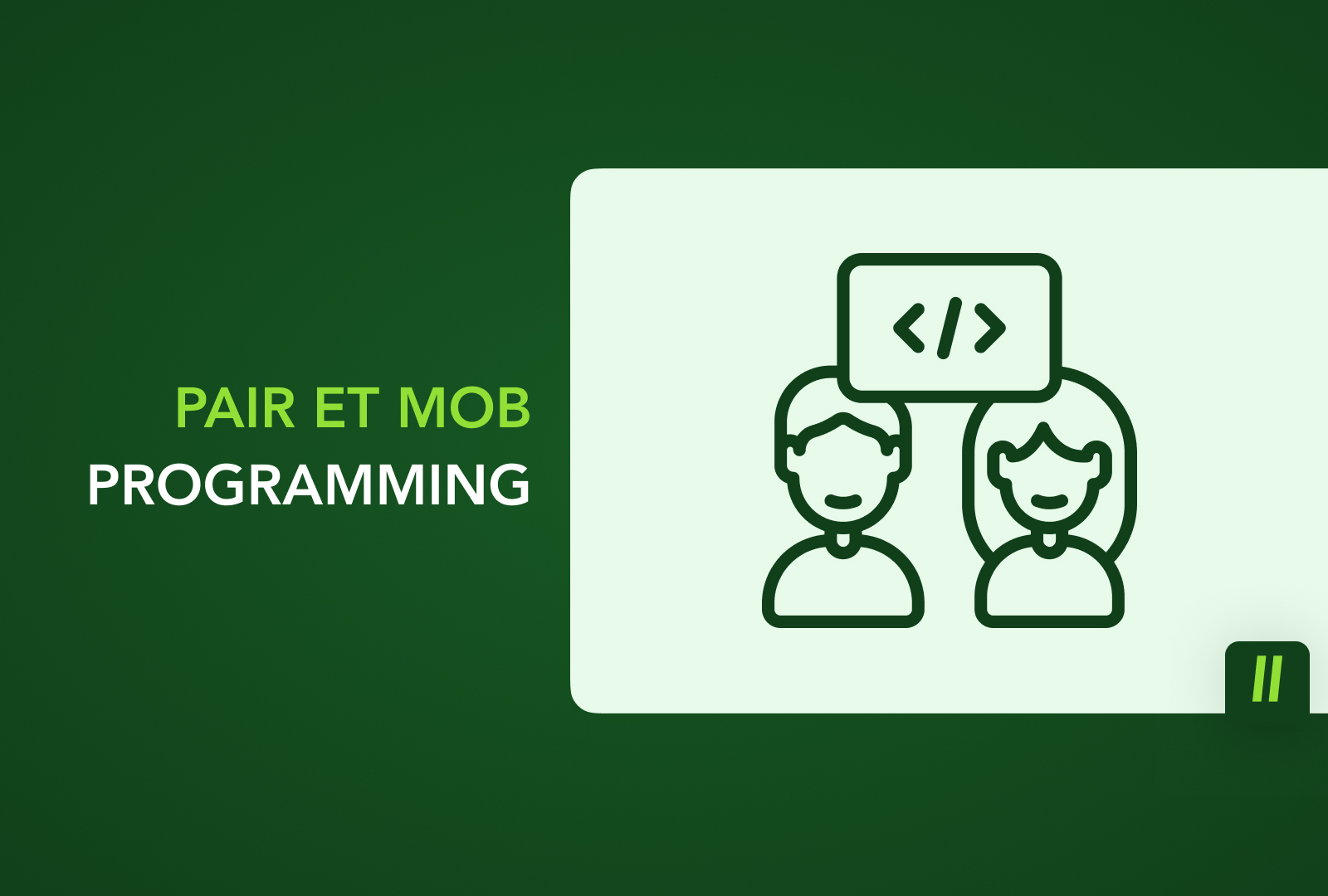 PAIR ET MOB
PROGRAMMING

</>

//